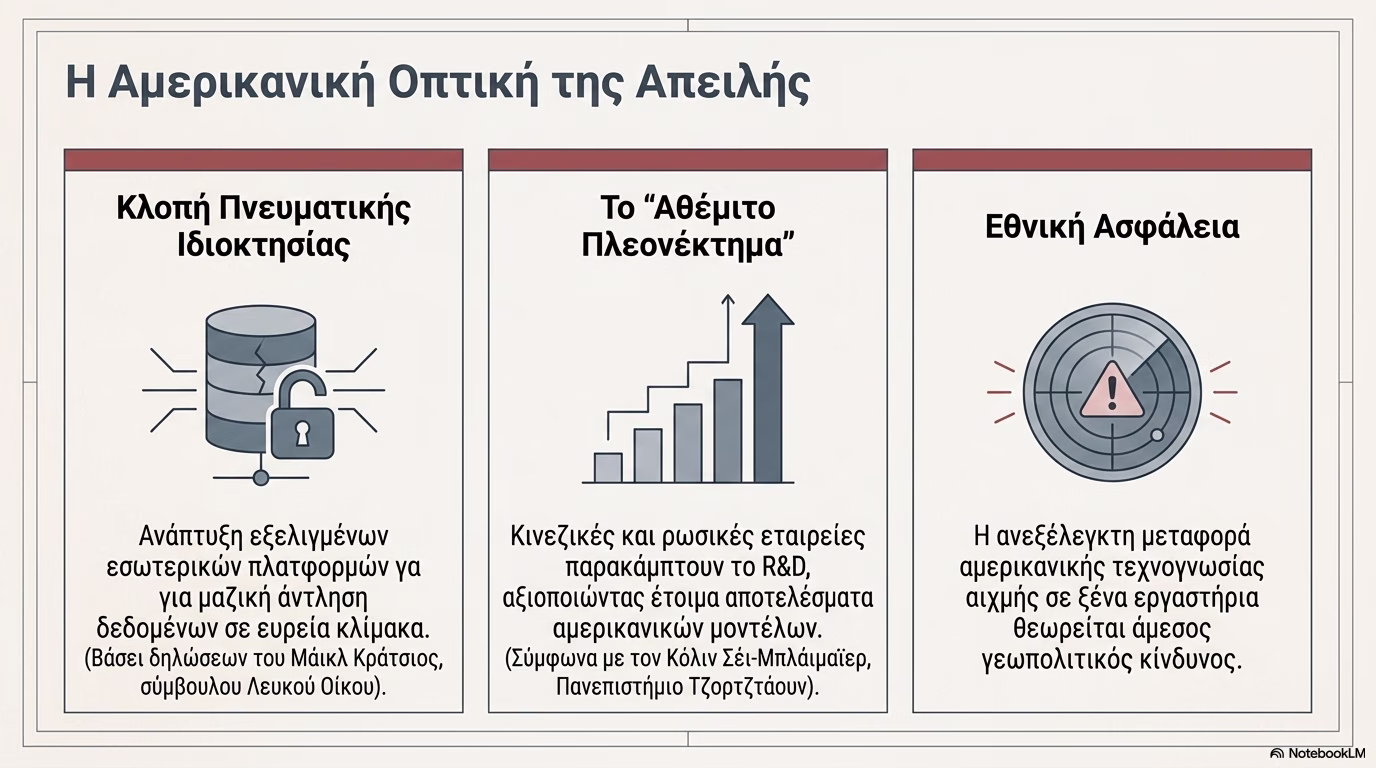 Η Αμερικανική Οπτική της Απειλής

Κλοπή Πνευματικής Ιδιοκτησίας

Ανάπτυξη εξελιγμένων εσωτερικών πλατφορμών γα για μαζική άντληση δεδομένων σε ευρεία κλίμακα. (Βάσει δηλώσεων του Μάικλ Κράτσιος, σύμβουλου Λευκού Οίκου).

Το “Αθέμιτο Πλεονέκτημα”

Κινεζικές και ρωσικές εταιρείες παρακάμπτουν το R&D, αξιοποιώντας έτοιμα αποτελέσματα αμερικανικών μοντέλων. (Σύμφωνα με τον Κόλιν Σέι-Μπλάιμαϊερ, Πανεπιστήμιο Τζορτζτάουν).

Εθνική Ασφάλεια

Η ανεξέλεγκτη μεταφορά αμερικανικής τεχνογνωσίας αιχμής σε ξένα εργαστήρια θεωρείται άμεσος γεωπολιτικός κίνδυνος.

NotebookLM